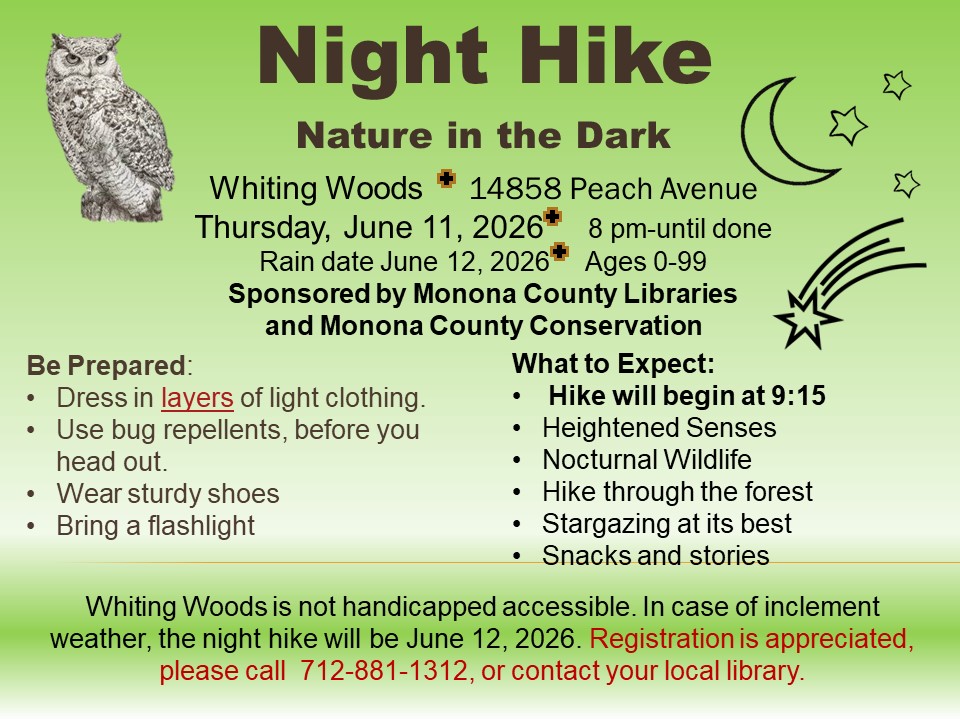 Night Hike

Nature in the Dark

Whiting Woods 14858 Peach Avenue
Thursday, June 11, 2026 8 pm-until done
Rain date June 12, 2026 Ages 0-99
Sponsored by Monona County Libraries and Monona County Conservation

Be Prepared:
• Dress in layers of light clothing.
• Use bug repellents, before you head out.
• Wear sturdy shoes
• Bring a flashlight

What to Expect:
• Hike will begin at 9:15
• Heightened Senses
• Nocturnal Wildlife
• Hike through the forest
• Stargazing at its best
• Snacks and stories

Whiting Woods is not handicapped accessible. In case of inclement weather, the night hike will be June 12, 2026. Registration is appreciated, please call 712-881-1312, or contact your local library.